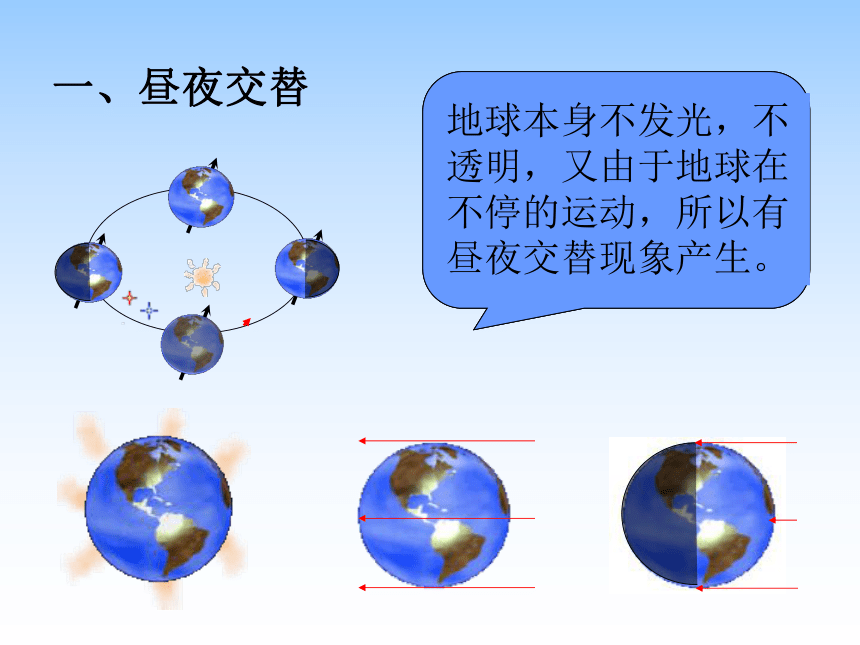 一、昼夜交替

地球本身不发光，不透明，又由于地球在不停的运动，所以有昼夜交替现象产生。